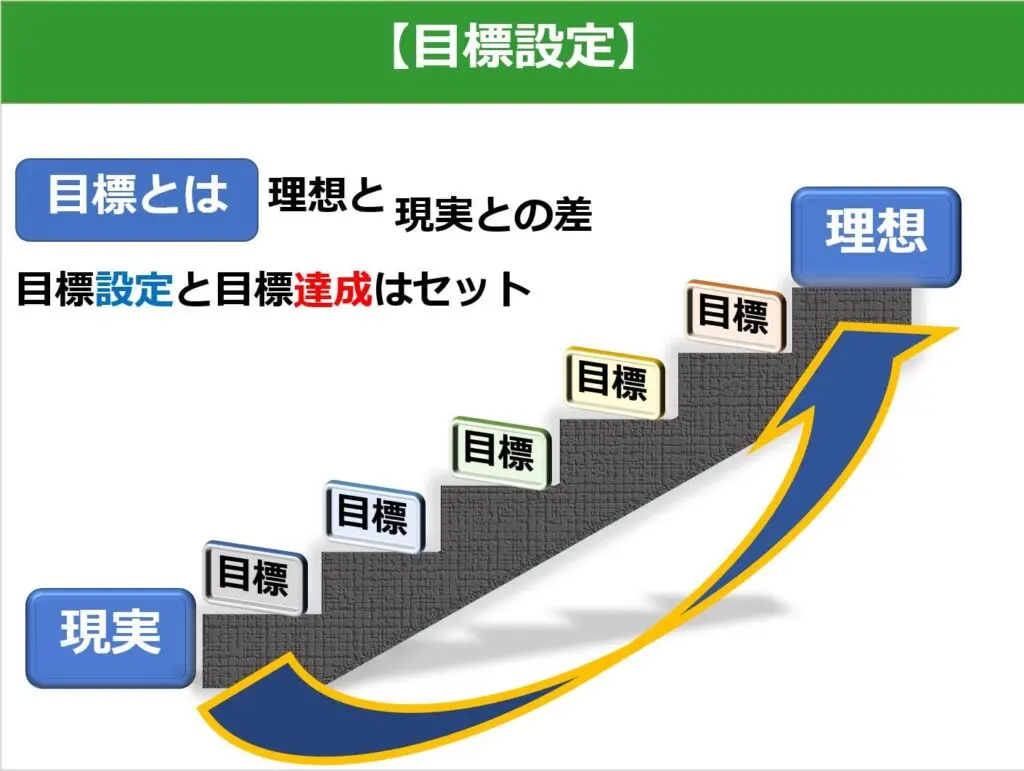 【目標設定】

目標とは 理想と 現実との差

目標設定と目標達成はセット

理想

目標

目標

目標

目標

目標

現実